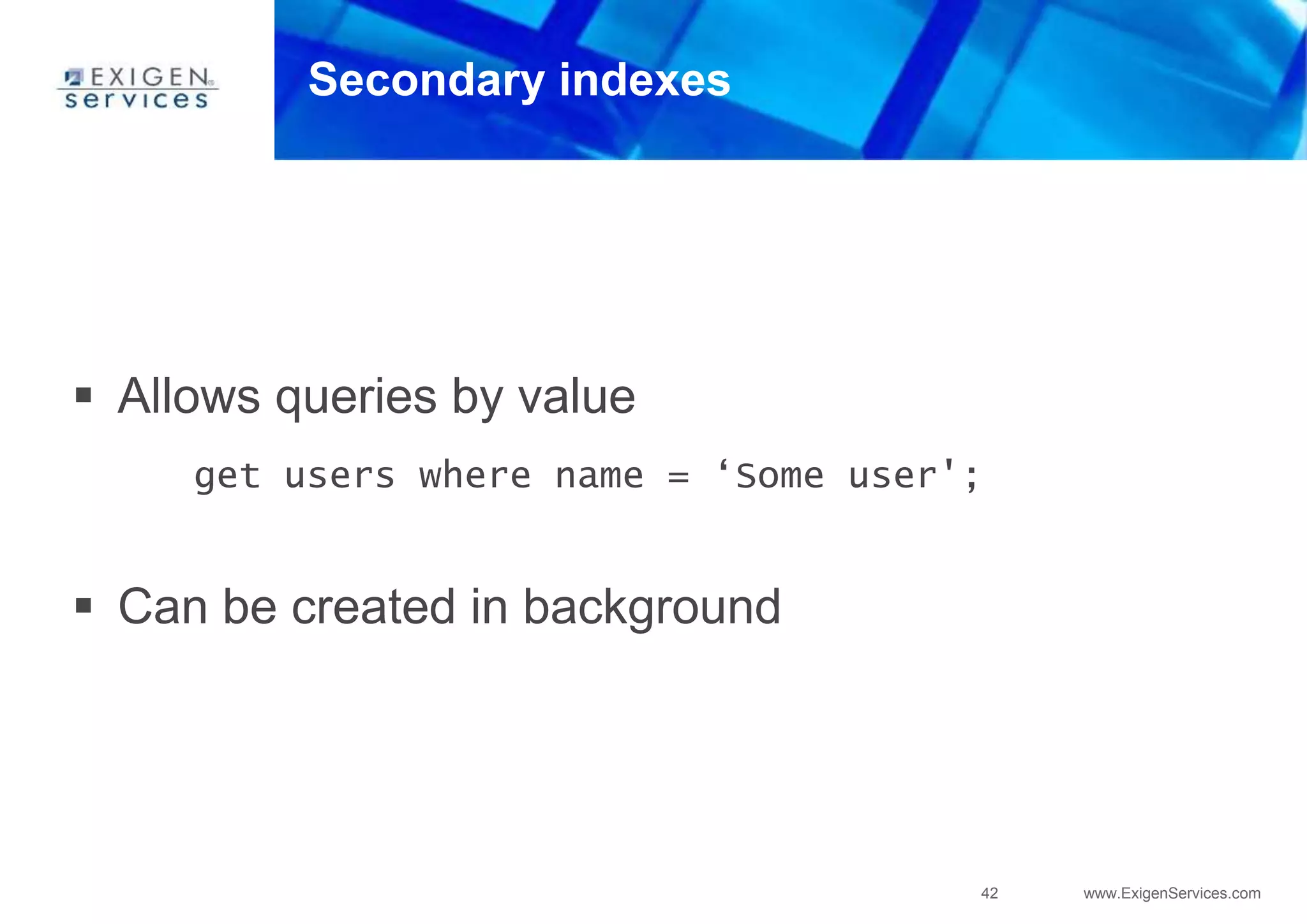 EXIGEN services

Secondary indexes

▪ Allows queries by value

get users where name = ‘Some user';

▪ Can be created in background

42

www.ExigenServices.com